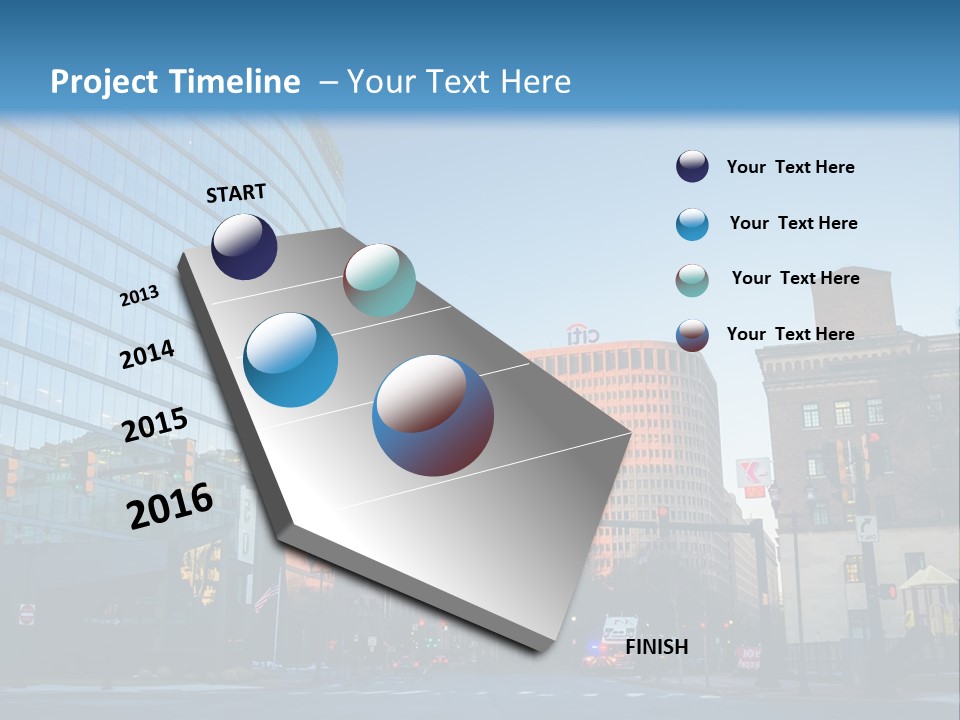 Project Timeline – Your Text Here

START

2013

2014

2015

2016

FINISH

Your Text Here

Your Text Here

Your Text Here

Your Text Here

citi